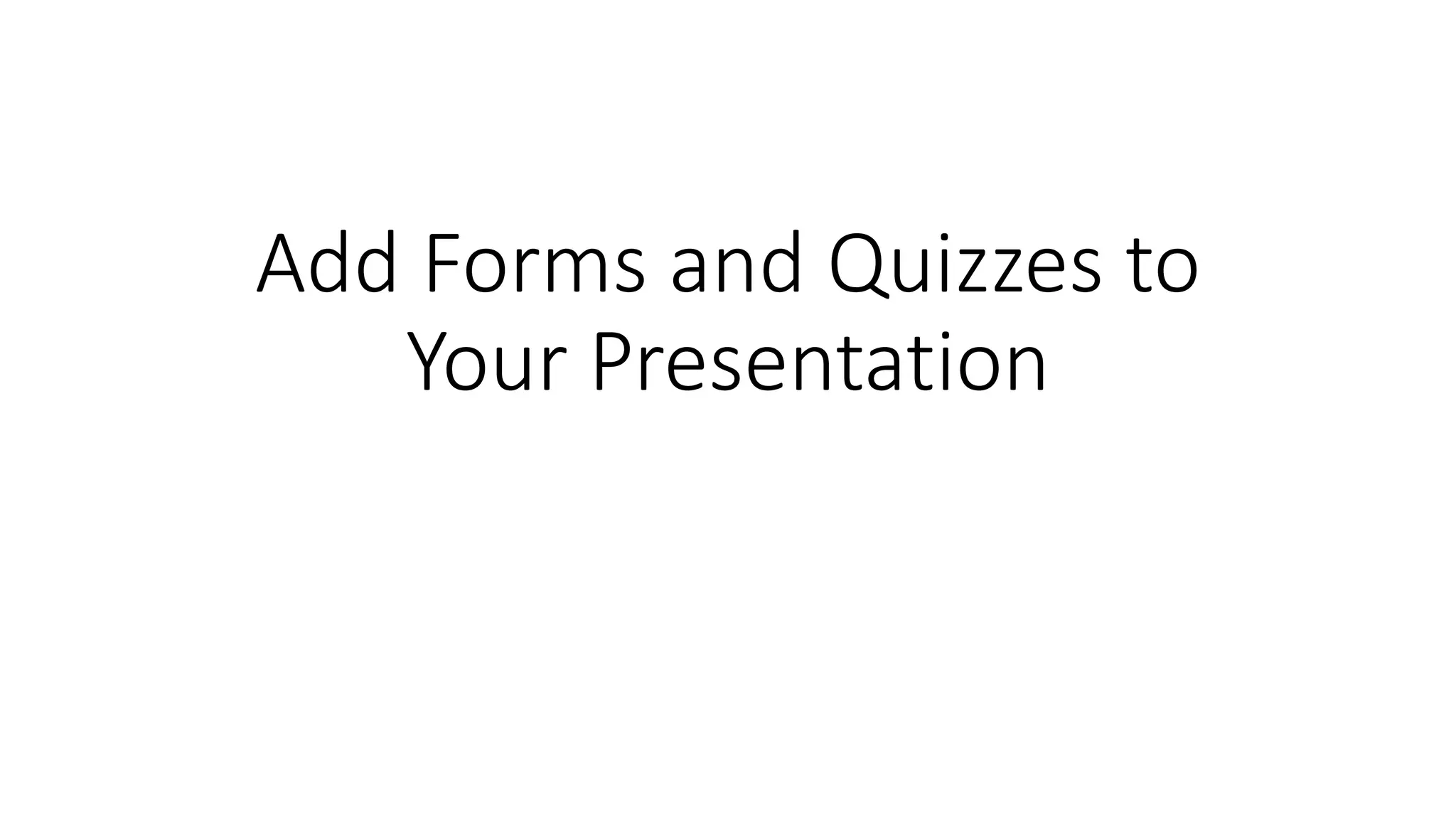 Add Forms and Quizzes to Your Presentation